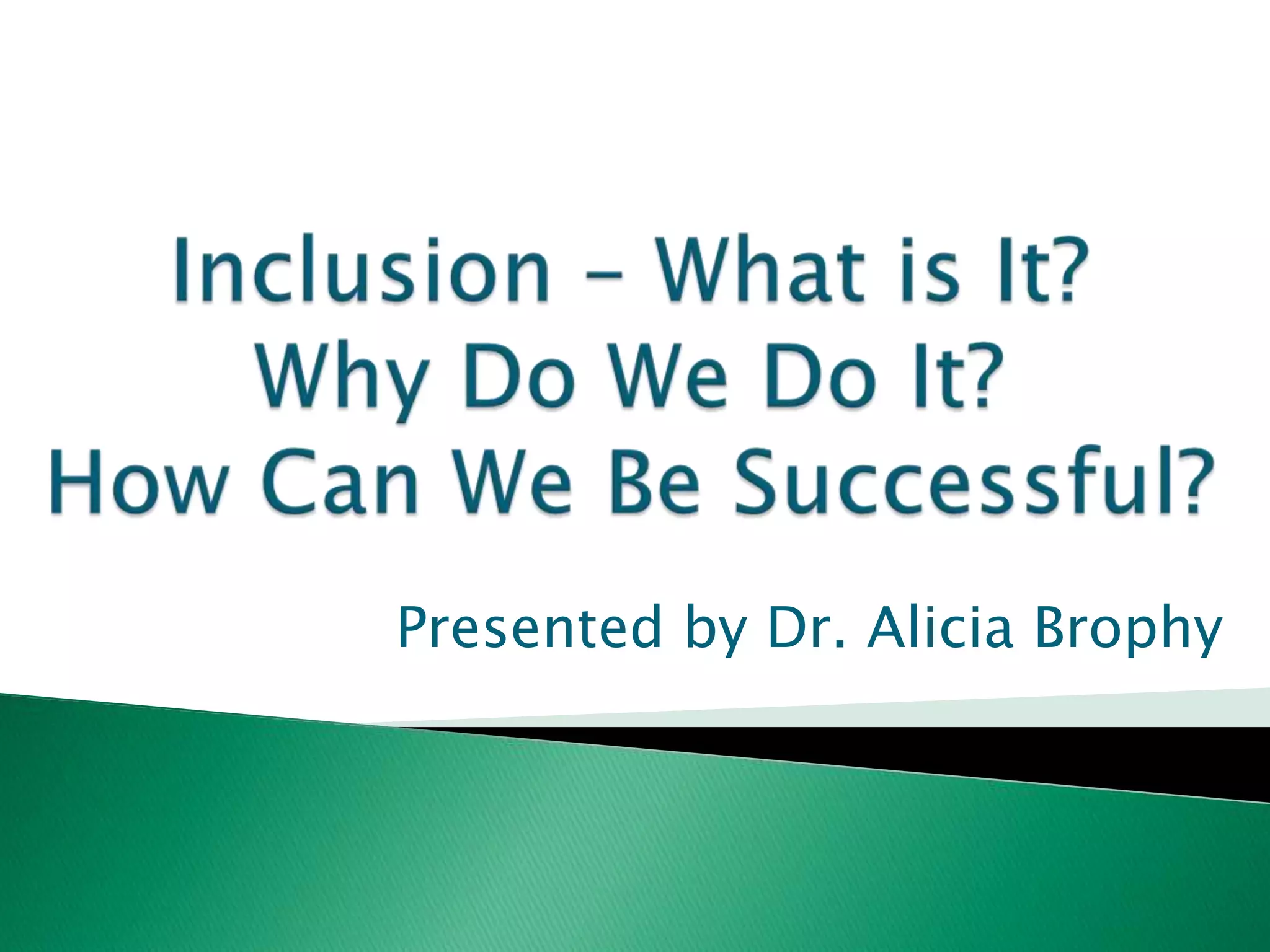 Inclusion – What is It?
Why Do We Do It?
How Can We Be Successful?

Presented by Dr. Alicia Brophy